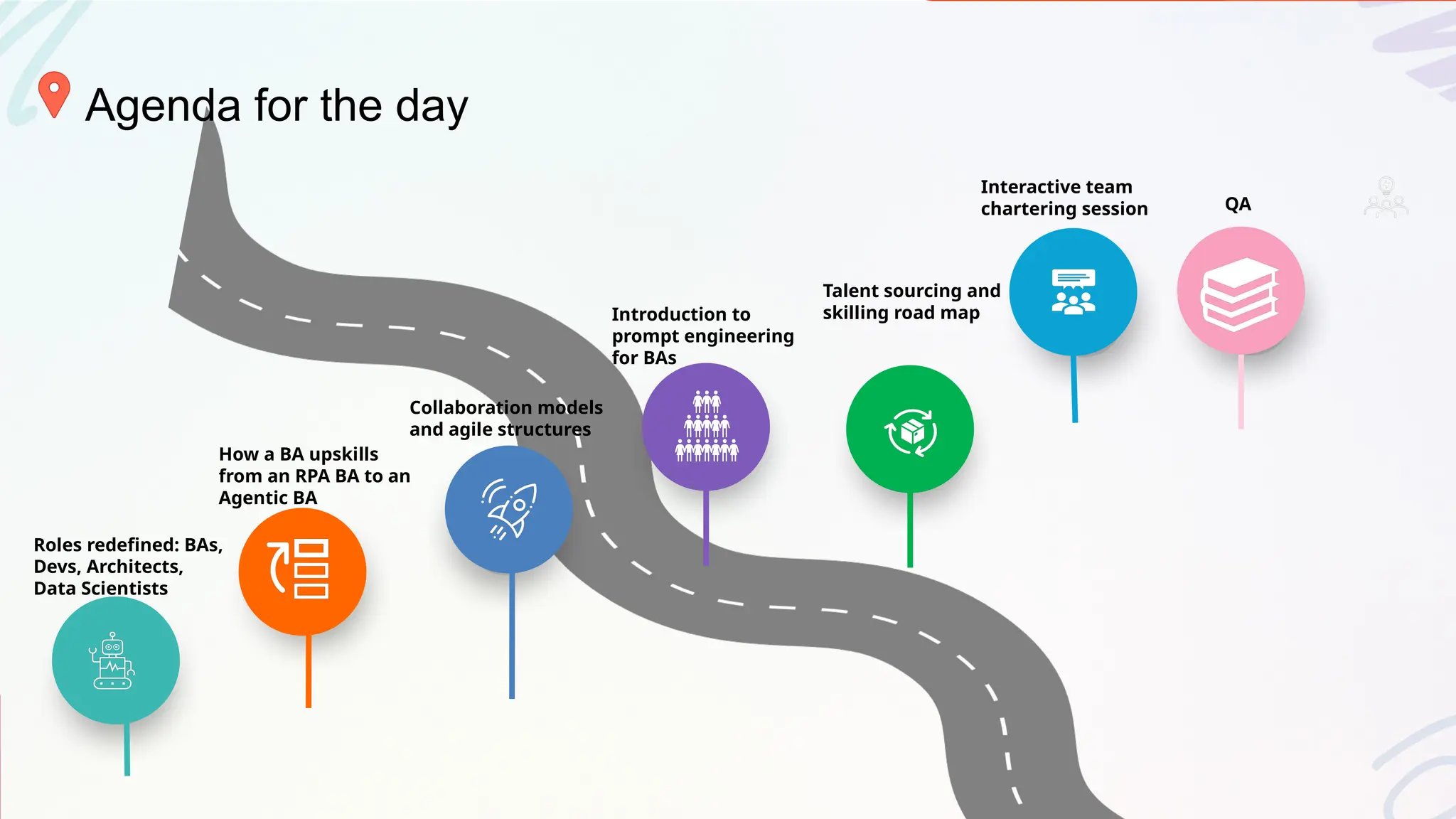 Agenda for the day

Roles redefined: BAs, Devs, Architects, Data Scientists

How a BA upskills from an RPA BA to an Agentic BA

Collaboration models and agile structures

Introduction to prompt engineering for BAs

Talent sourcing and skilling road map

Interactive team chartering session

QA